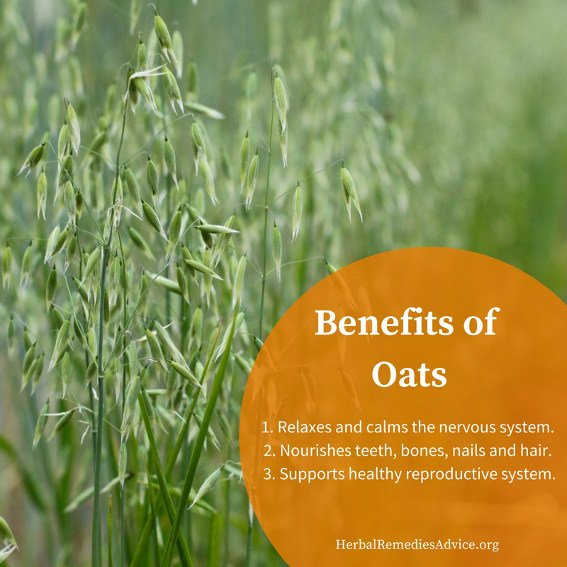 Benefits of Oats

1. Relaxes and calms the nervous system.
2. Nourishes teeth, bones, nails and hair.
3. Supports healthy reproductive system.

HerbalRemediesAdvice.org